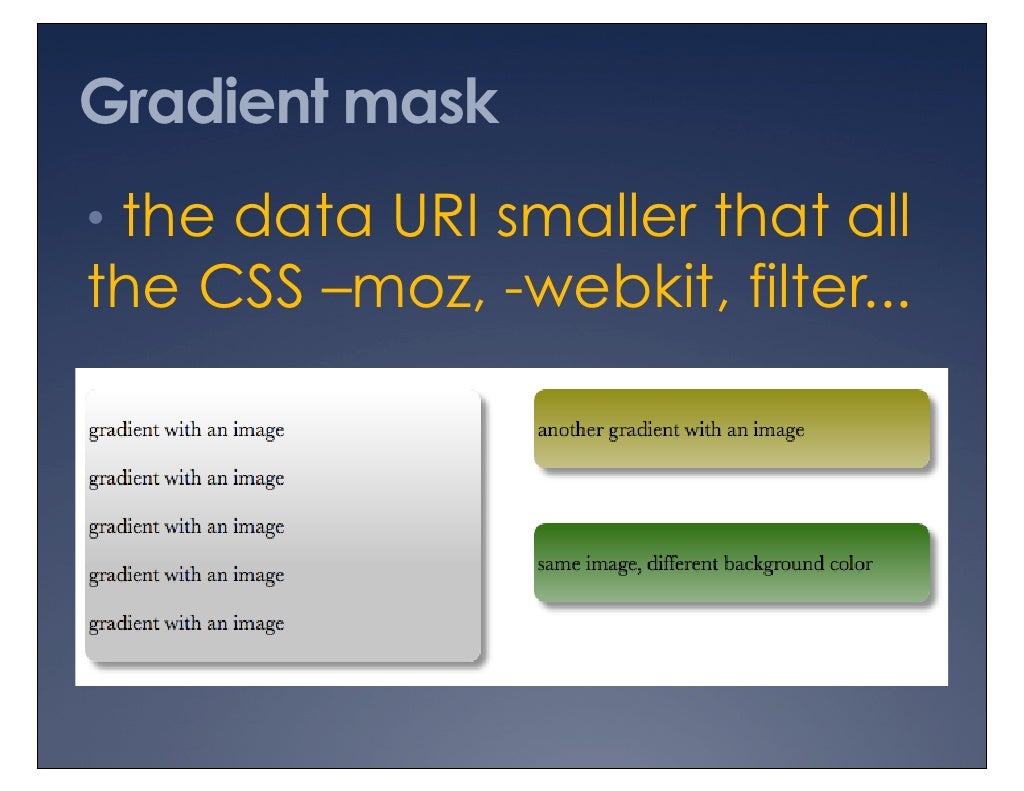 Gradient mask

• the data URI smaller that all the CSS –moz, -webkit, filter...

gradient with an image

gradient with an image

gradient with an image

gradient with an image

gradient with an image

another gradient with an image

same image, different background color